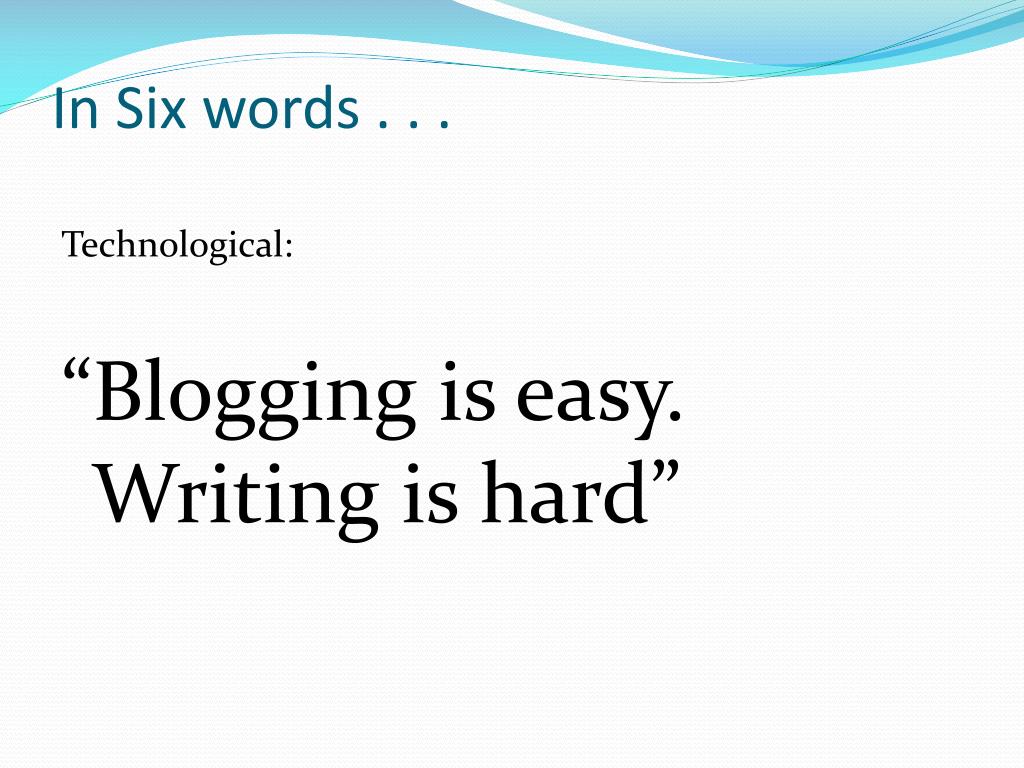 In Six words . . .

Technological:

“Blogging is easy. Writing is hard”